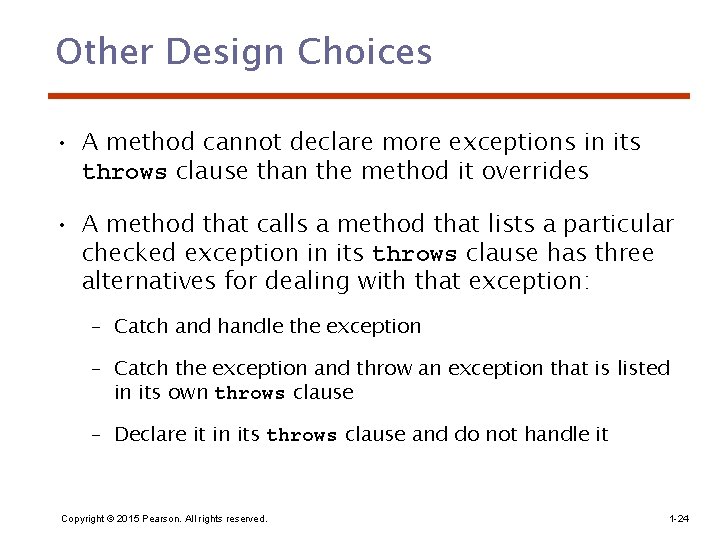 Other Design Choices

• A method cannot declare more exceptions in its throws clause than the method it overrides

• A method that calls a method that lists a particular checked exception in its throws clause has three alternatives for dealing with that exception:

– Catch and handle the exception

– Catch the exception and throw an exception that is listed in its own throws clause

– Declare it in its throws clause and do not handle it

Copyright © 2015 Pearson. All rights reserved.

1-24